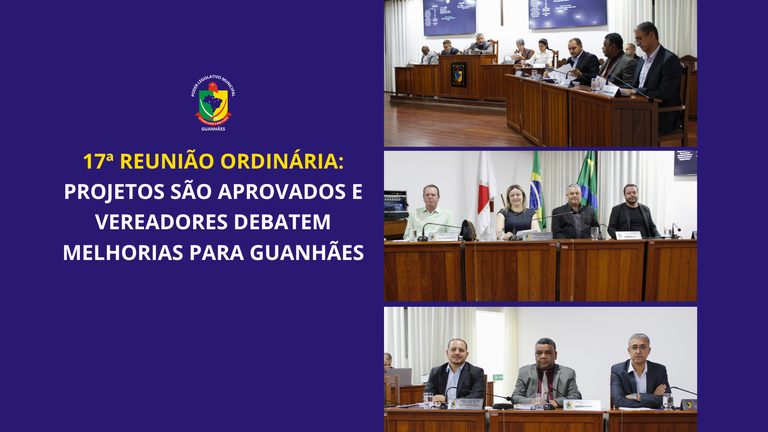 PODER LEGISLATIVO MUNICIPAL
GUANHÃES

17ª REUNIÃO ORDINÁRIA:
PROJETOS SÃO APROVADOS E VEREADORES DEBATEM MELHORIAS PARA GUANHÃES